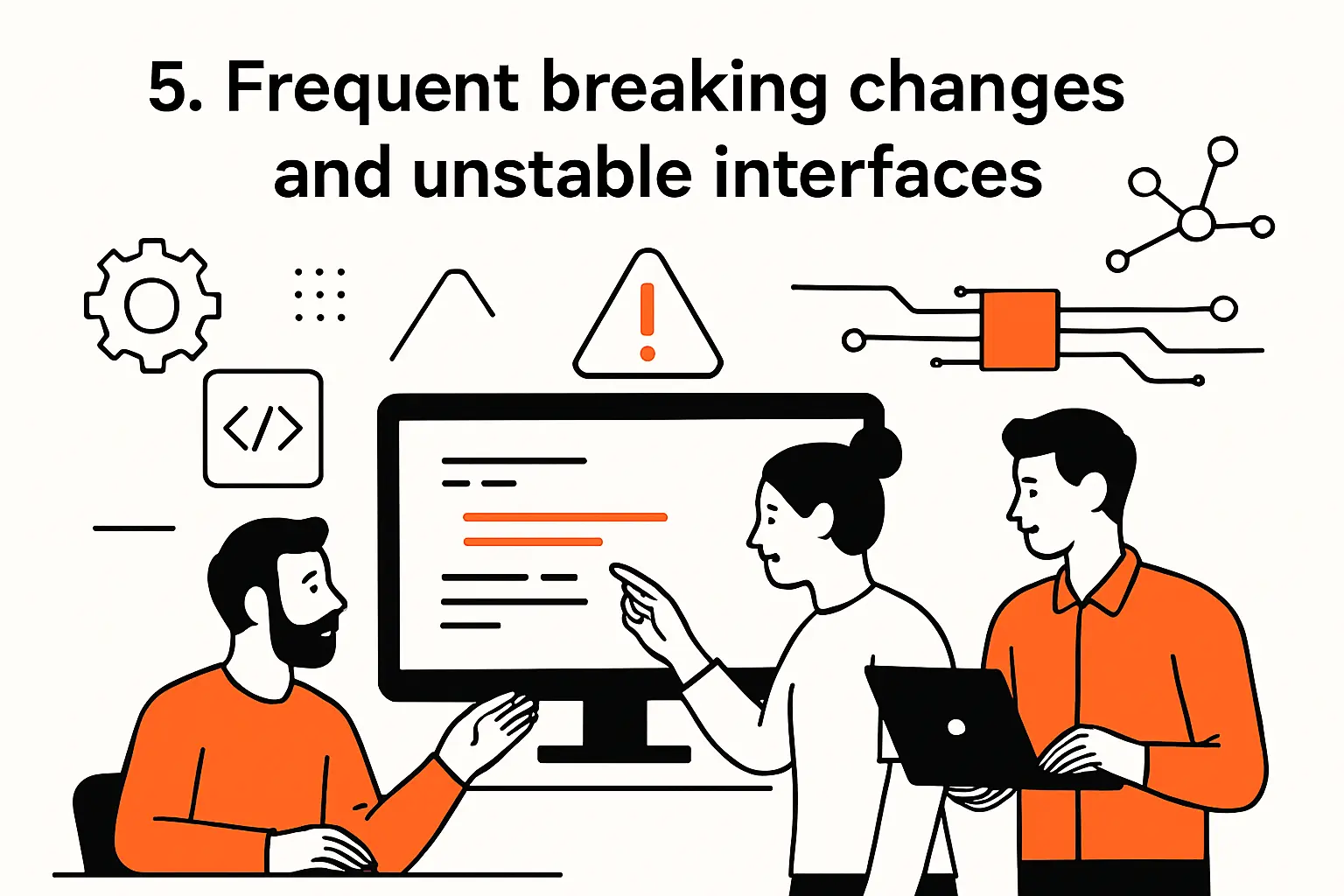 5. Frequent breaking changes and unstable interfaces

</>